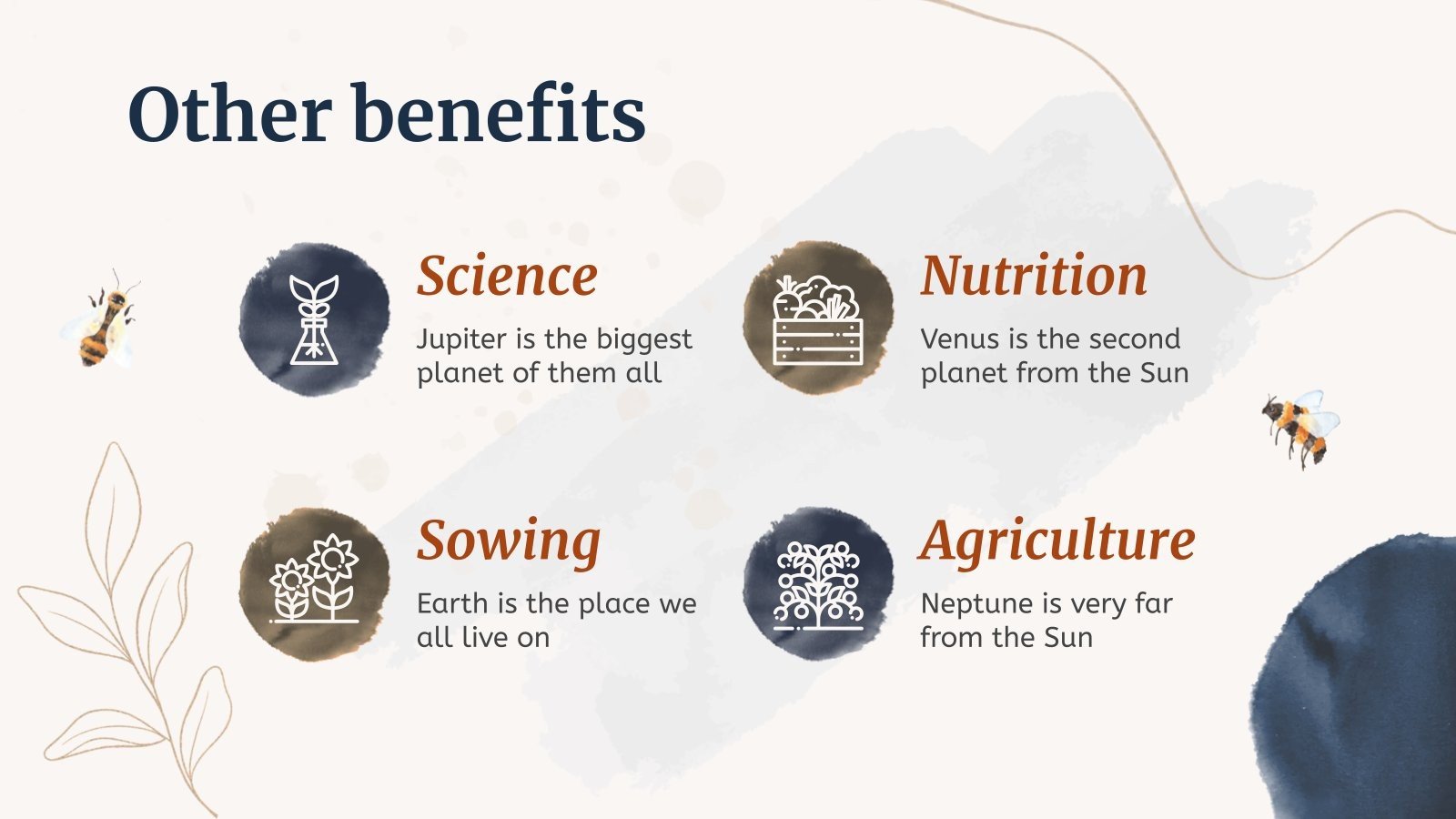 Other benefits

Science

Jupiter is the biggest planet of them all

Nutrition

Venus is the second planet from the Sun

Sowing

Earth is the place we all live on

Agriculture

Neptune is very far from the Sun